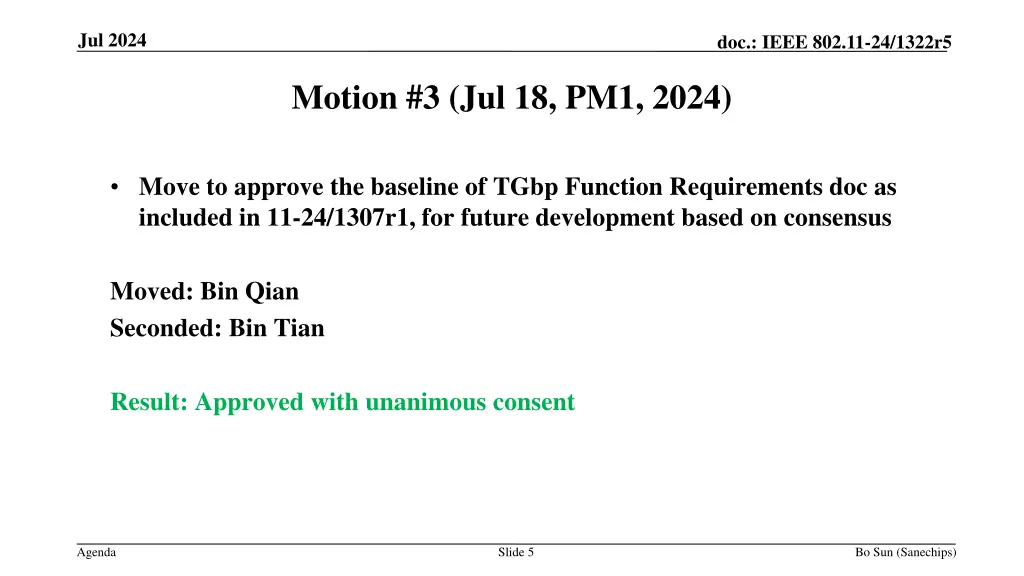 Jul 2024

doc.: IEEE 802.11-24/1322r5

Motion #3 (Jul 18, PM1, 2024)

• Move to approve the baseline of TGbp Function Requirements doc as included in 11-24/1307r1, for future development based on consensus

Moved: Bin Qian
Seconded: Bin Tian

Result: Approved with unanimous consent

Agenda

Slide 5

Bo Sun (Sanechips)